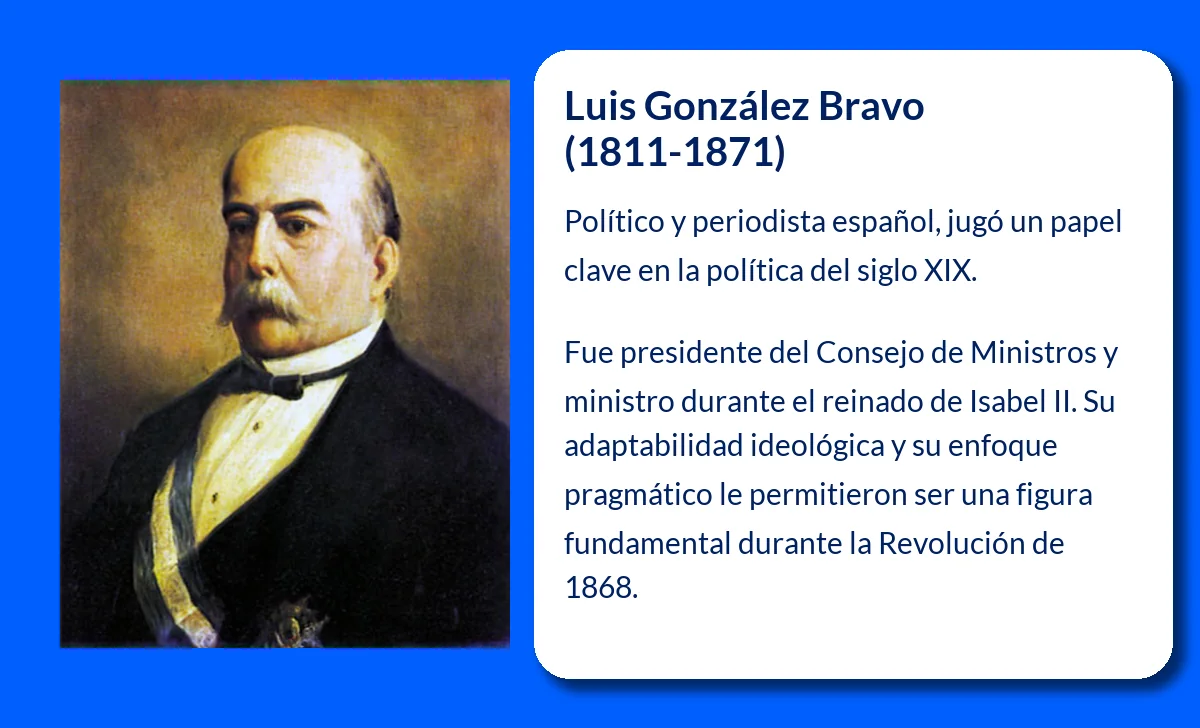 Luis González Bravo
(1811-1871)

Político y periodista español, jugó un papel clave en la política del siglo XIX.

Fue presidente del Consejo de Ministros y ministro durante el reinado de Isabel II. Su adaptabilidad ideológica y su enfoque pragmático le permitieron ser una figura fundamental durante la Revolución de 1868.